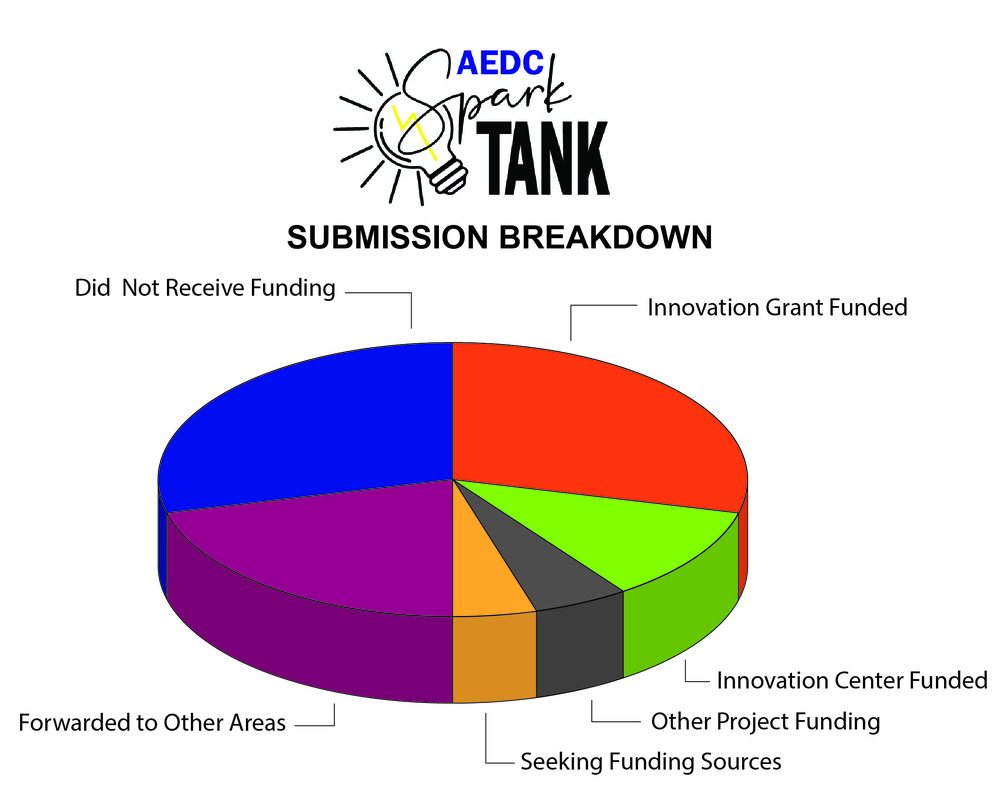 AEDC Spark TANK

SUBMISSION BREAKDOWN

Did  Not Receive Funding

Innovation Grant Funded

Innovation Center Funded

Other Project Funding

Seeking Funding Sources

Forwarded to Other Areas